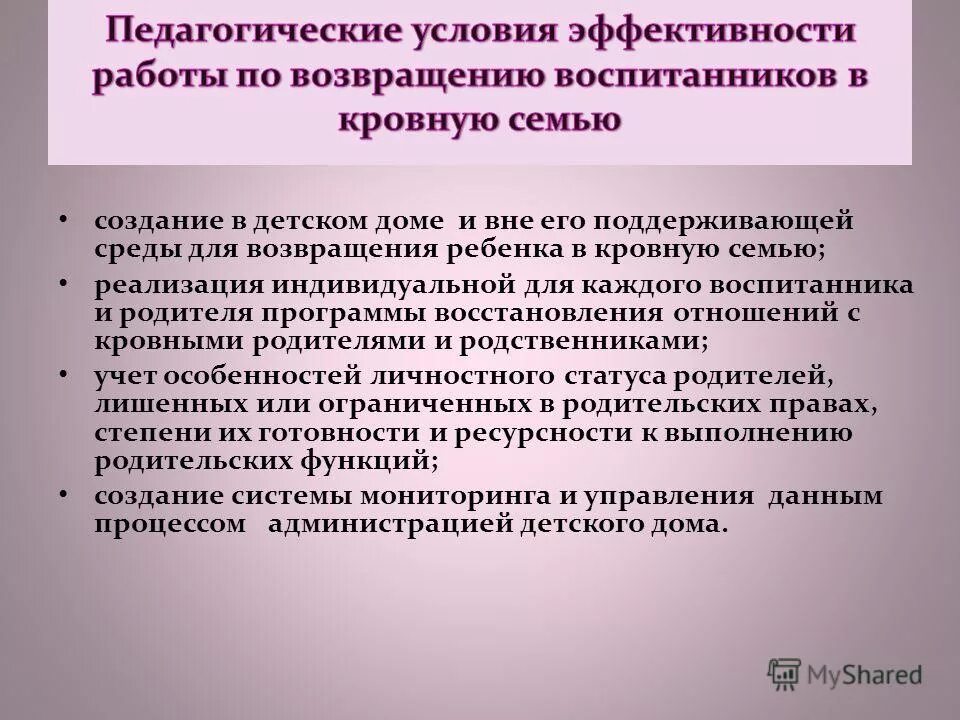 Педагогические условия эффективности работы по возвращению воспитанников в кровную семью

• создание в детском доме и вне его поддерживающей среды для возвращения ребенка в кровную семью;
• реализация индивидуальной для каждого воспитанника и родителя программы восстановления отношений с кровными родителями и родственниками;
• учет особенностей личностного статуса родителей, лишенных или ограниченных в родительских правах, степени их готовности и ресурсности к выполнению родительских функций;
• создание системы мониторинга и управления данным процессом администрацией детского дома.

MyShared